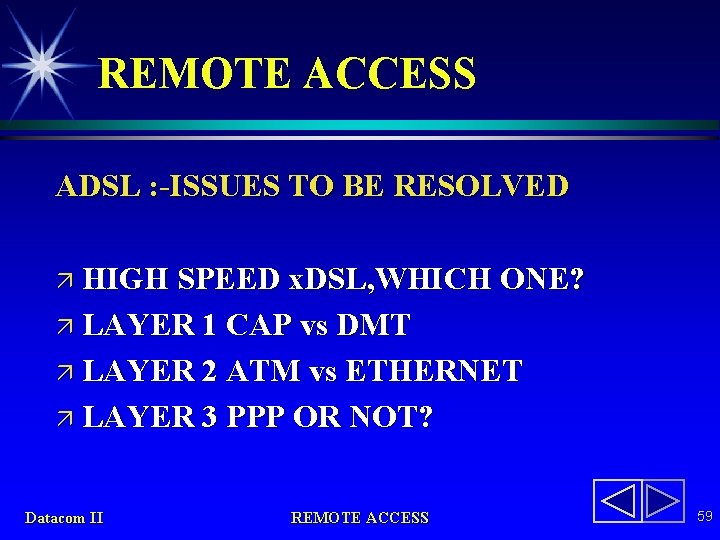 REMOTE ACCESS

ADSL :-ISSUES TO BE RESOLVED

↗ HIGH SPEED xDSL,WHICH ONE?
↗ LAYER 1 CAP vs DMT
↗ LAYER 2 ATM vs ETHERNET
↗ LAYER 3 PPP OR NOT?

Datacom II

REMOTE ACCESS

59